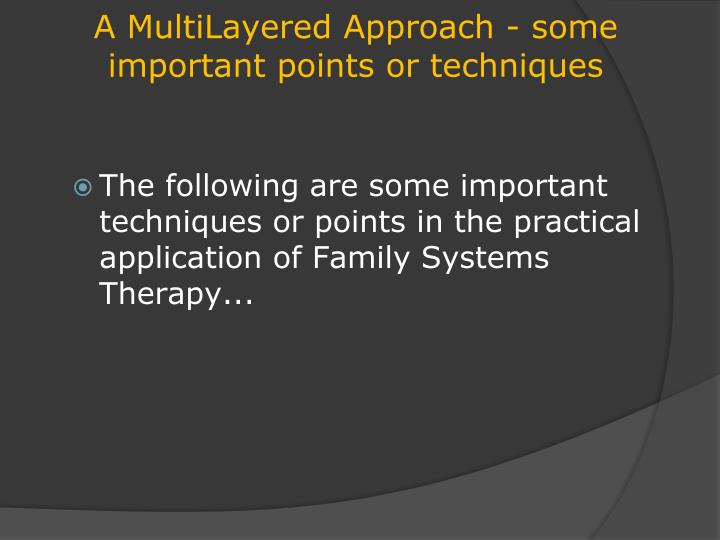 A MultiLayered Approach - some important points or techniques

The following are some important techniques or points in the practical application of Family Systems Therapy...